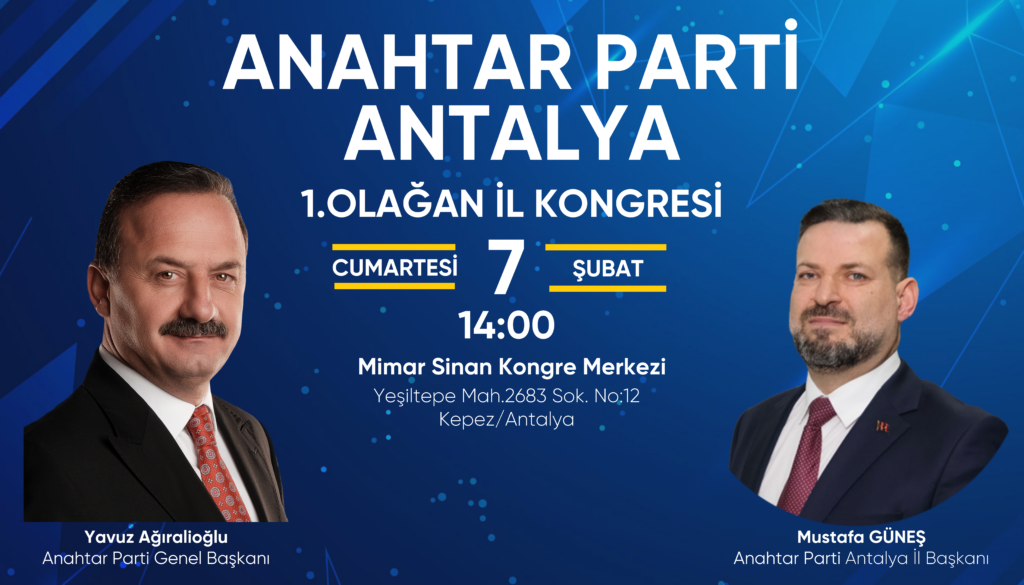 ANAHTAR PARTİ ANTALYA

1.OLAĞAN İL KONGRESİ

CUMARTESİ 7 ŞUBAT

14:00

Mimar Sinan Kongre Merkezi

Yeşiltepe Mah.2683 Sok. No:12 Kepez/Antalya

Yavuz Ağıralioğlu
Anahtar Parti Genel Başkanı

Mustafa GÜNEŞ
Anahtar Parti Antalya İl Başkanı